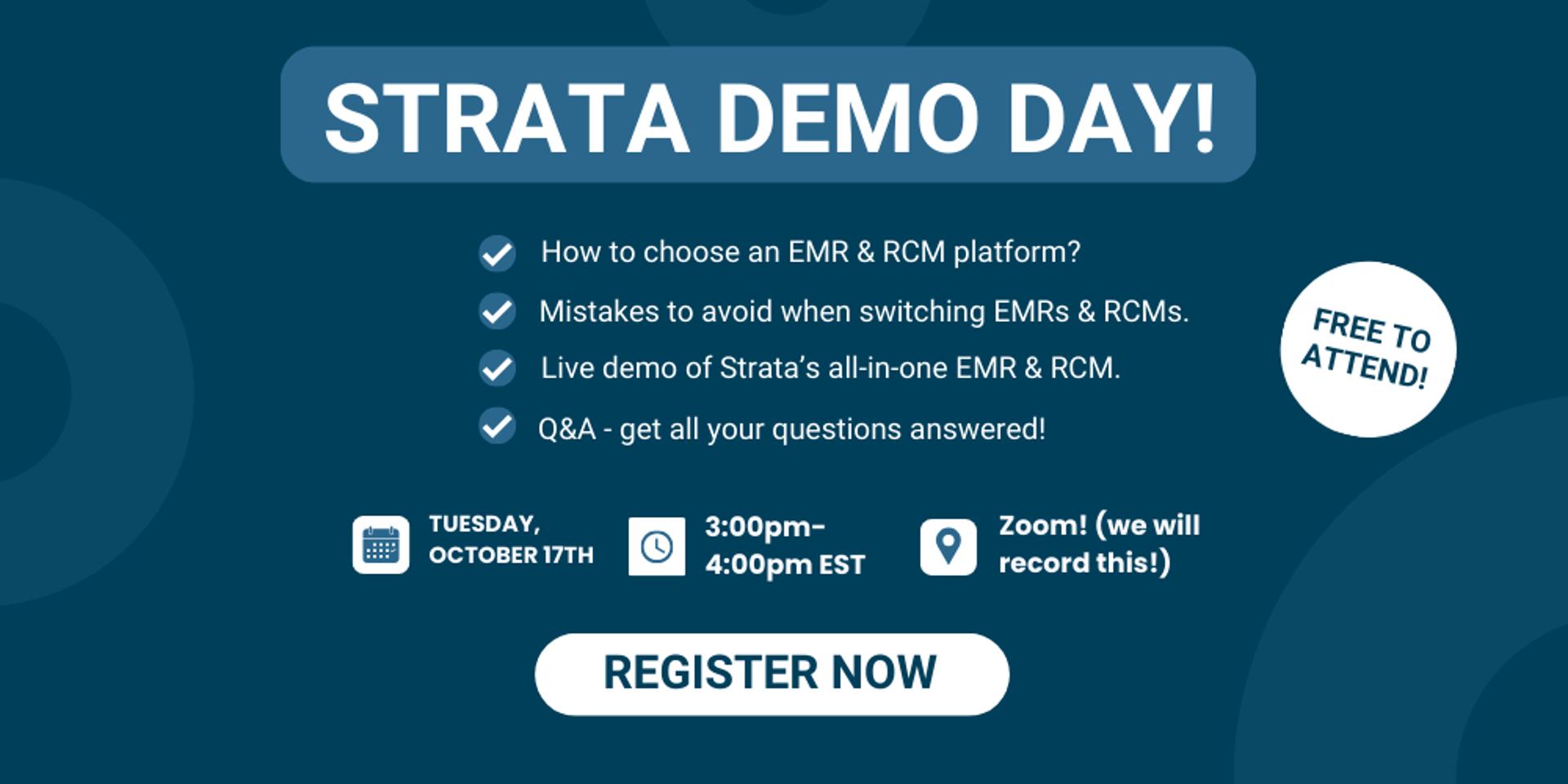 STRATA DEMO DAY!

How to choose an EMR & RCM platform?

Mistakes to avoid when switching EMRs & RCMs.

Live demo of Strata's all-in-one EMR & RCM.

Q&A - get all your questions answered!

FREE TO ATTEND!

TUESDAY, OCTOBER 17TH

3:00pm-4:00pm EST

Zoom! (we will record this!)

REGISTER NOW